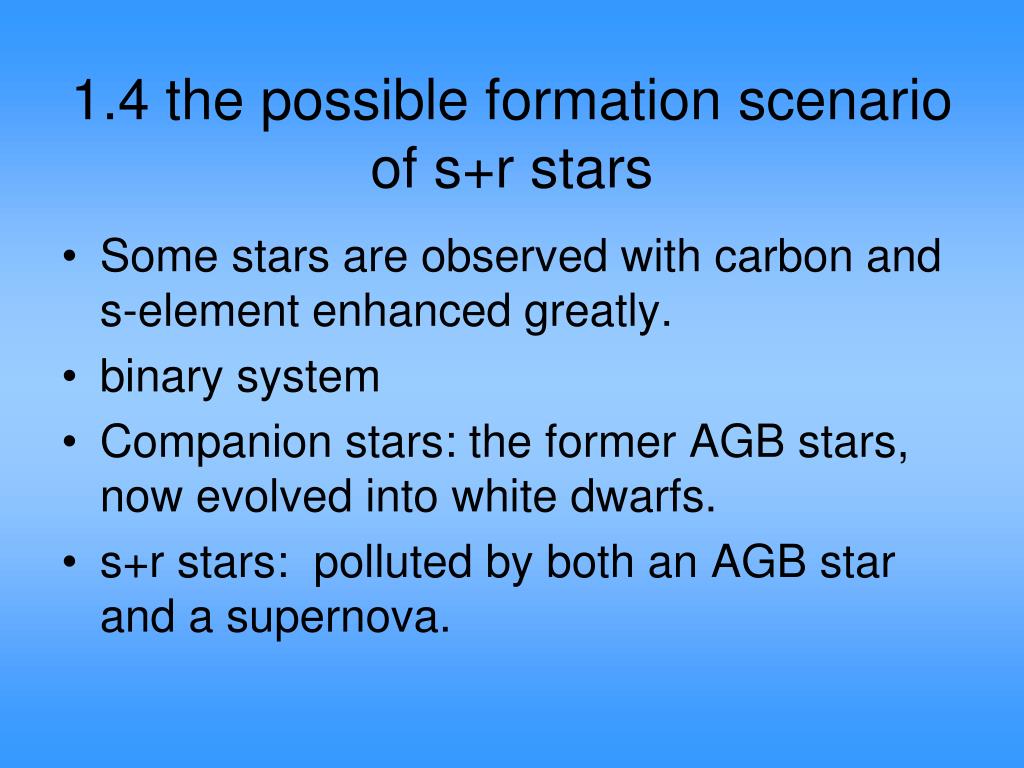 1.4 the possible formation scenario of s+r stars

• Some stars are observed with carbon and s-element enhanced greatly.
• binary system
• Companion stars: the former AGB stars, now evolved into white dwarfs.
• s+r stars:  polluted by both an AGB star and a supernova.